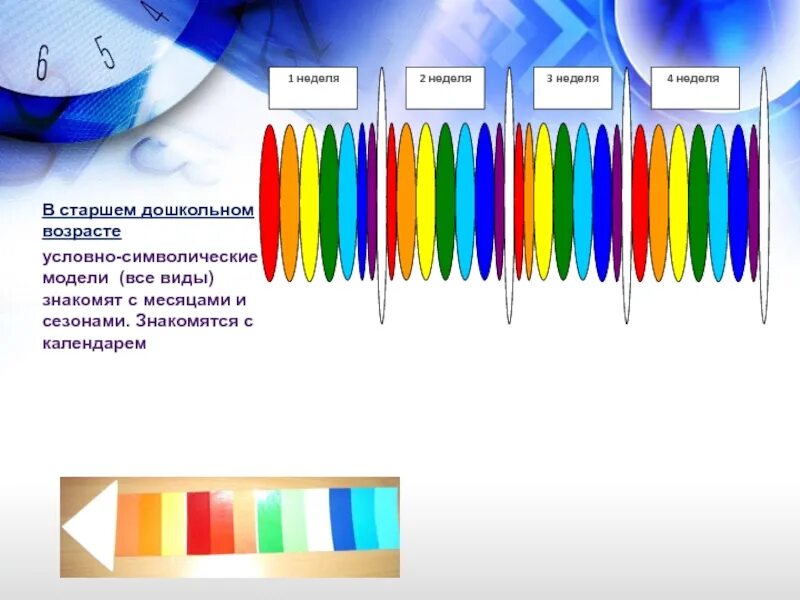 6 5 4

1 неделя

2 неделя

3 неделя

4 неделя

В старшем дошкольном возрасте

условно-символические модели (все виды) знакомят с месяцами и сезонами. Знакомятся с календарем